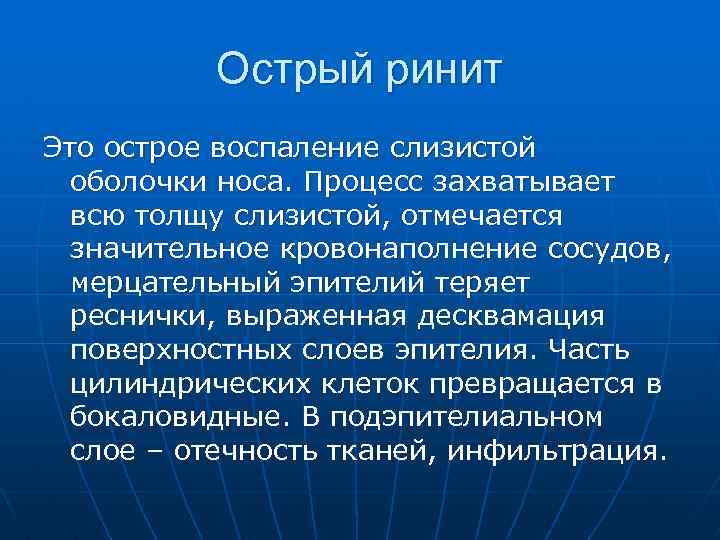 Острый ринит

Это острое воспаление слизистой оболочки носа. Процесс захватывает всю толщу слизистой, отмечается значительное кровонаполнение сосудов, мерцательный эпителий теряет реснички, выраженная десквамация поверхностных слоев эпителия. Часть цилиндрических клеток превращается в бокаловидные. В подэпителиальном слое – отечность тканей, инфильтрация.